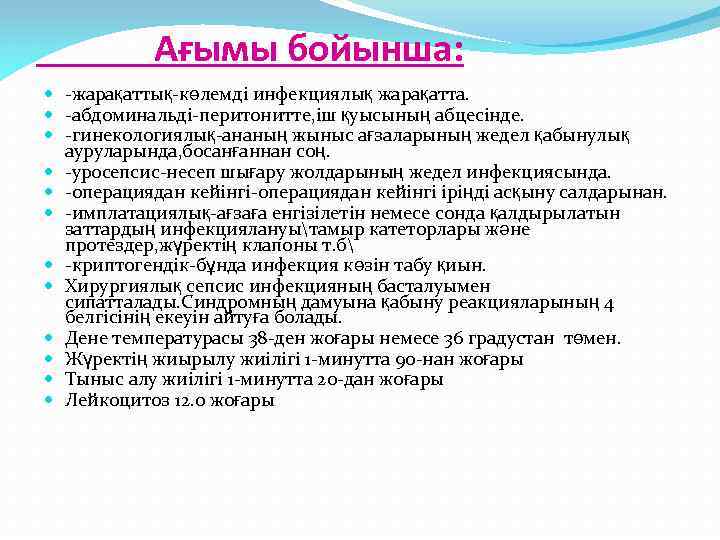 Ағымы бойынша:

-жарақаттық-көлемді инфекциялық жарақатта.
-абдоминальді-перитонитте,іш қуысының абцесінде.
-гинекологиялық-ананың жыныс ағзаларының жедел қабынулық ауруларында,босанғаннан соң.
-уросепсис-несеп шығару жолдарының жедел инфекциясында.
-операциядан кейінгі-операциядан кейінгі іріңді асқыну салдарынан.
-имплатациялық-ағзаға енгізілетін немесе сонда қалдырылатын заттардың инфекциялануы\тамыр катеторлары және протездер,жүректің клапоны т.б\
-криптогендік-бұнда инфекция көзін табу қиын.
Хирургиялық сепсис инфекцияның басталуымен сипатталады.Синдромның дамуына қабыну реакцияларының 4 белгісінің екеуін айтуға болады.
Дене температурасы 38-ден жоғары немесе 36 градустан төмен.
Жүректің жиырылу жиілігі 1-минутта 90-нан жоғары
Тыныс алу жиілігі 1-минутта 20-дан жоғары
Лейкоцитоз 12.0 жоғары